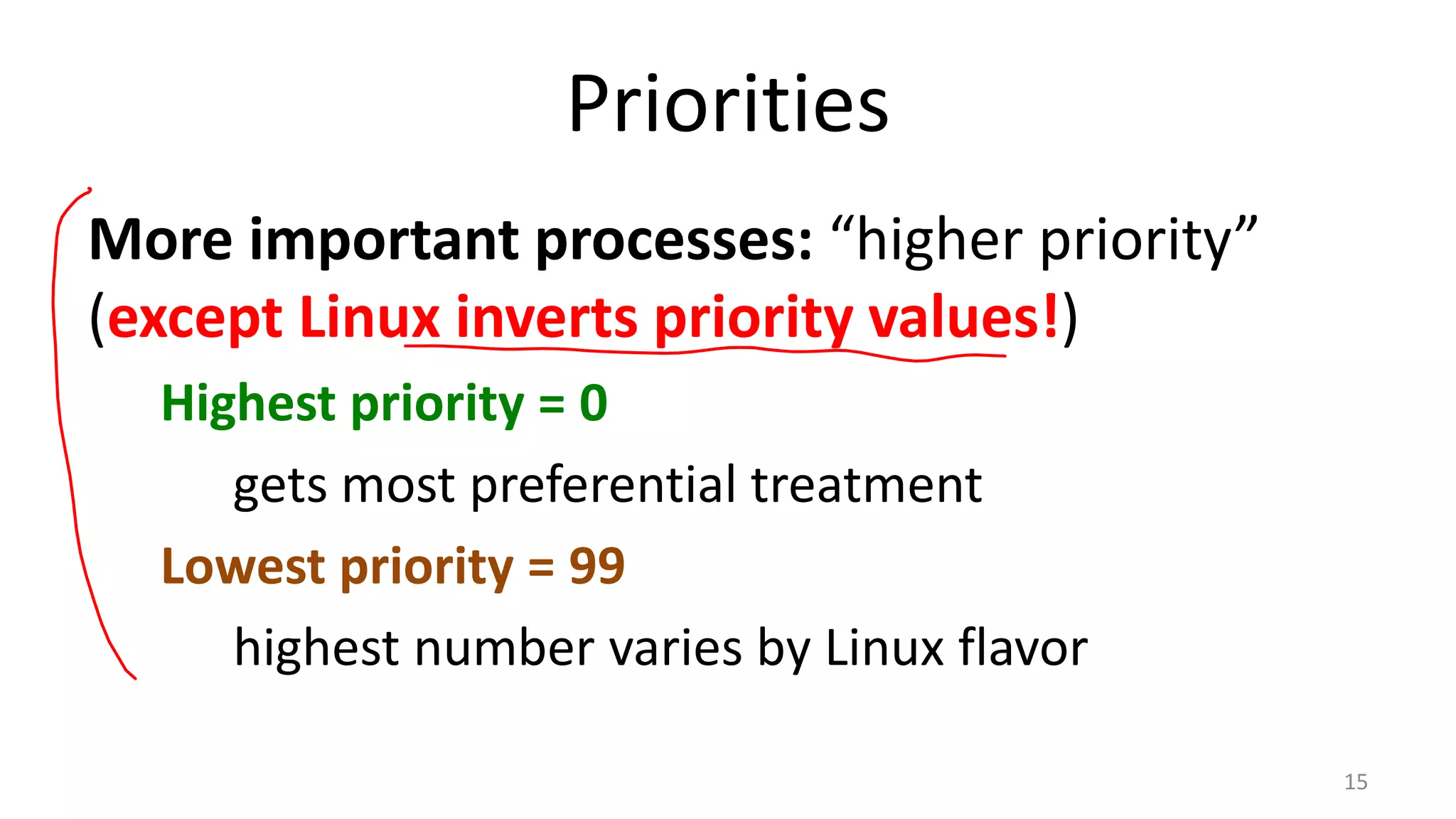 Priorities

More important processes: “higher priority” (except Linux inverts priority values!)

Highest priority = 0

gets most preferential treatment

Lowest priority = 99

highest number varies by Linux flavor

15